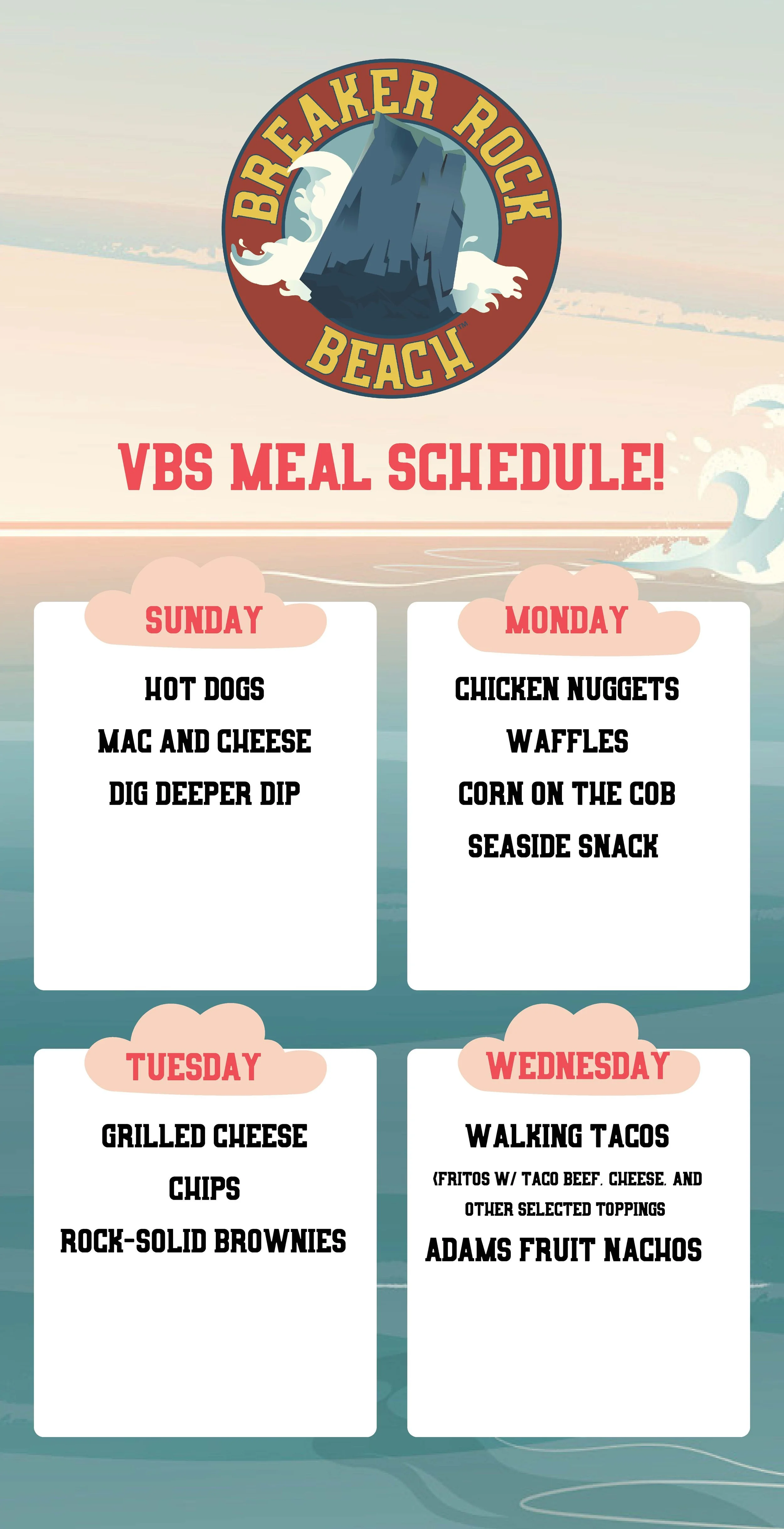 BREAKER ROCK BEACH™

VBS MEAL SCHEDULE!

SUNDAY

HOT DOGS

MAC AND CHEESE

DIG DEEPER DIP

MONDAY

CHICKEN NUGGETS

WAFFLES

CORN ON THE COB

SEASIDE SNACK

TUESDAY

GRILLED CHEESE

CHIPS

ROCK-SOLID BROWNIES

WEDNESDAY

WALKING TACOS

(FRITOS W/ TACO BEEF, CHEESE, AND OTHER SELECTED TOPPINGS

ADAMS FRUIT NACHOS